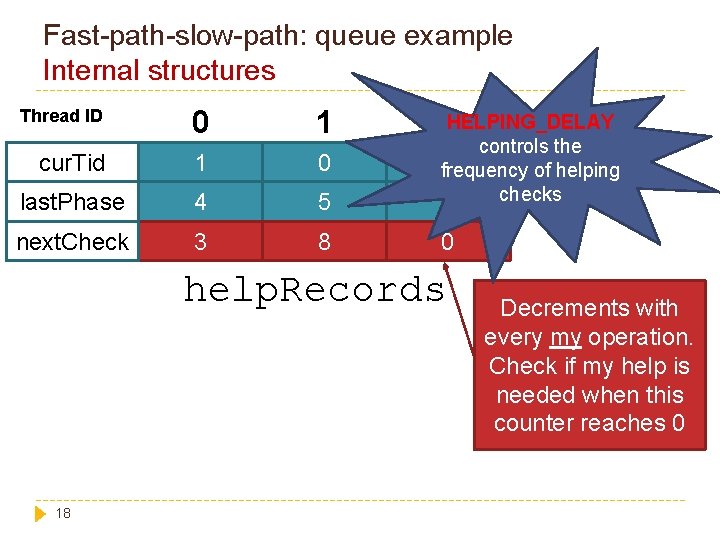 Fast-path-slow-path: queue example
Internal structures

| Thread ID | 0 | 1 | |
|---|---|---|---|
| curTid | 1 | 0 | |
| lastPhase | 4 | 5 | |
| nextCheck | 3 | 8 | 0 |

helpRecords

HELPING_DELAY controls the frequency of helping checks

Decrements with every my operation. Check if my help is needed when this counter reaches 0

18